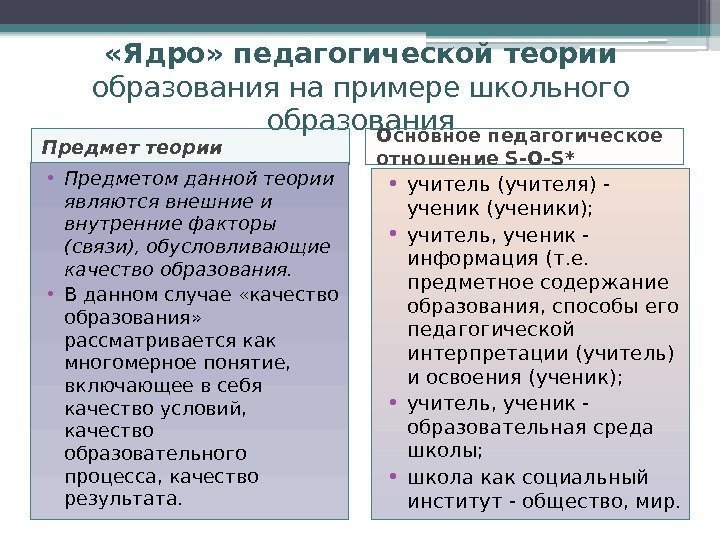 «Ядро» педагогической теории образования на примере школьного образования

Предмет теории

• Предметом данной теории являются внешние и внутренние факторы (связи), обусловливающие качество образования.
• В данном случае «качество образования» рассматривается как многомерное понятие, включающее в себя качество условий, качество образовательного процесса, качество результата.

Основное педагогическое отношение S-O-S*

• учитель (учителя) - ученик (ученики);
• учитель, ученик - информация (т.е. предметное содержание образования, способы его педагогической интерпретации (учитель) и освоения (ученик);
• учитель, ученик - образовательная среда школы;
• школа как социальный институт - общество, мир.